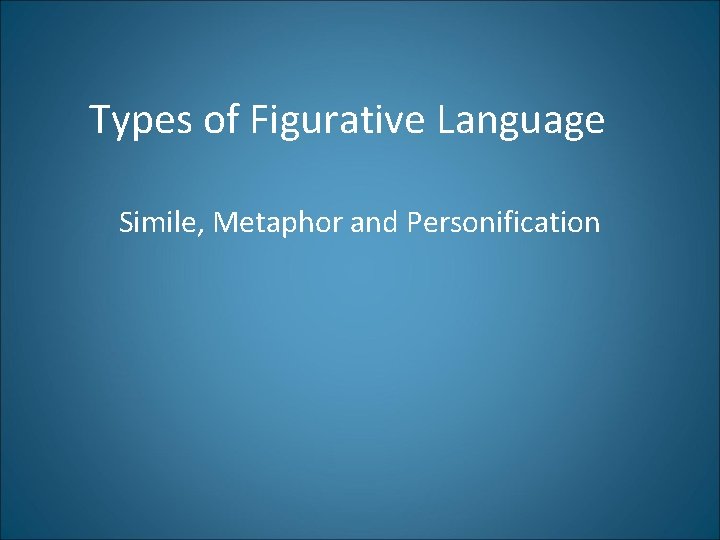 Types of Figurative Language

Simile, Metaphor and Personification